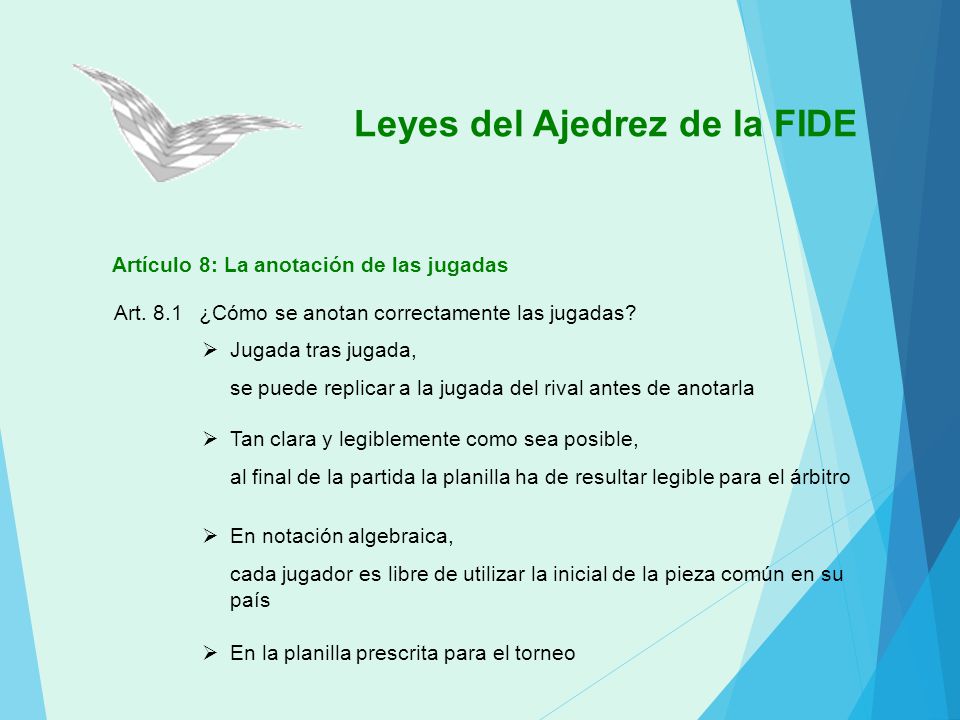 Leyes del Ajedrez de la FIDE

Artículo 8: La anotación de las jugadas

Art. 8.1 ¿Cómo se anotan correctamente las jugadas?

➢ Jugada tras jugada,

se puede replicar a la jugada del rival antes de anotarla

➢ Tan clara y legiblemente como sea posible,

al final de la partida la planilla ha de resultar legible para el árbitro

➢ En notación algebraica,

cada jugador es libre de utilizar la inicial de la pieza común en su país

➢ En la planilla prescrita para el torneo